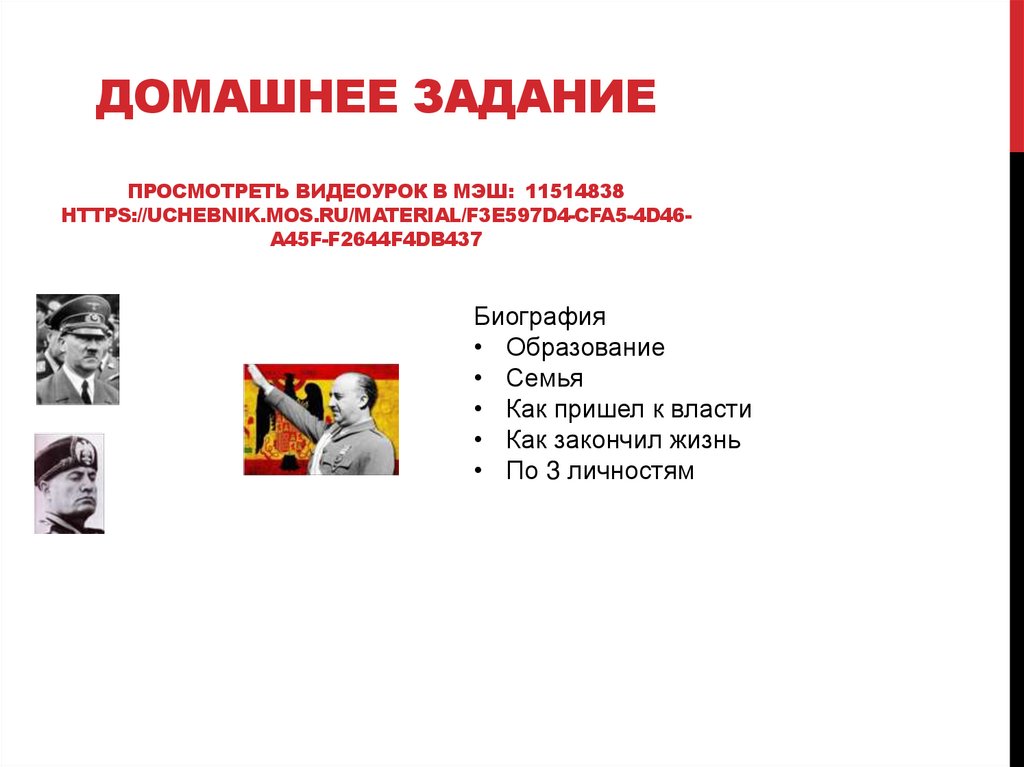 ДОМАШНЕЕ ЗАДАНИЕ

ПРОСМОТРЕТЬ ВИДЕОУРОК В МЭШ: 11514838 HTTPS://UCHEBNIK.MOS.RU/MATERIAL/F3E597D4-CFA5-4D46-A45F-F2644F4DB437

Биография
• Образование
• Семья
• Как пришел к власти
• Как закончил жизнь
• По 3 личностям